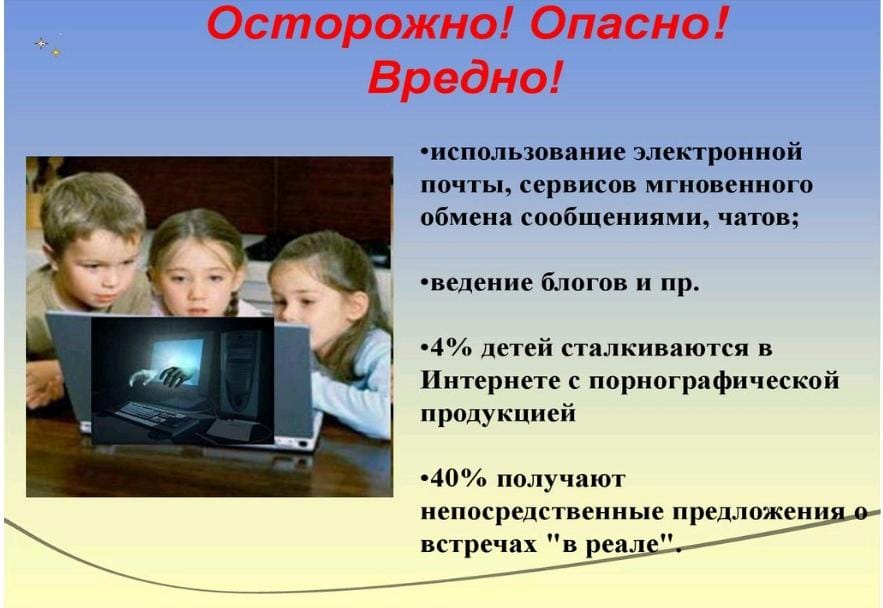 Осторожно! Опасно! Вредно!

•использование электронной почты, сервисов мгновенного обмена сообщениями, чатов;

•ведение блогов и пр.

•4% детей сталкиваются в Интернете с порнографической продукцией

•40% получают непосредственные предложения о встречах "в реале".